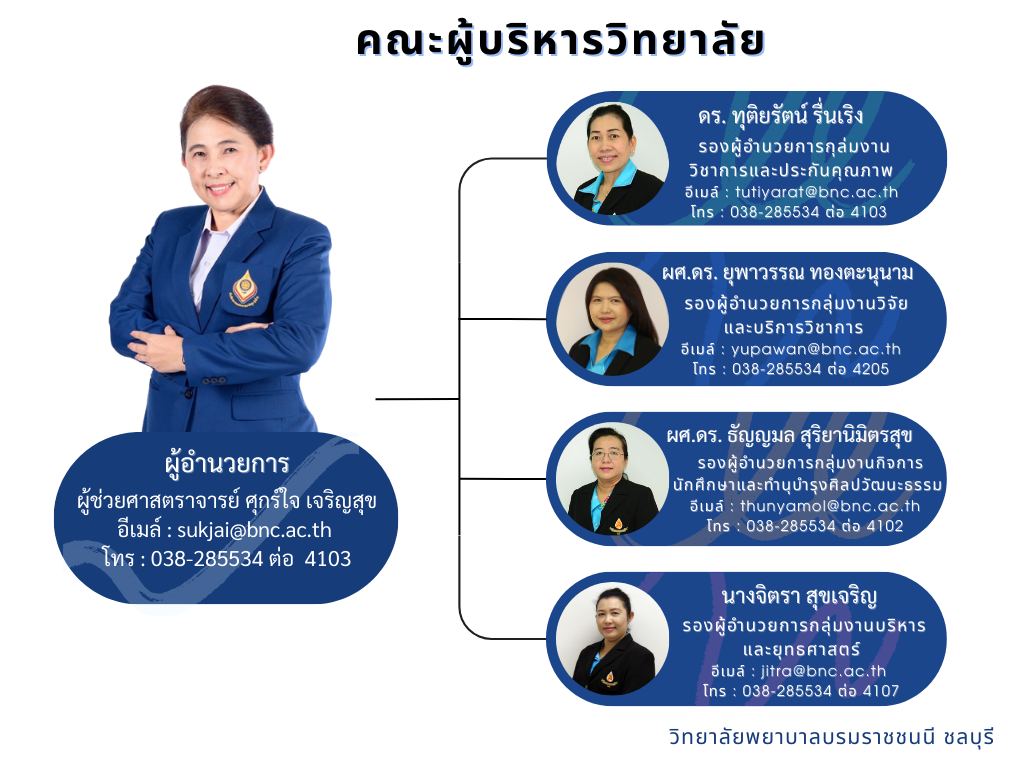 คณะผู้บริหารวิทยาลัย

ผู้อำนวยการ
ผู้ช่วยศาสตราจารย์ ศุกร์ใจ เจริญสุข
อีเมล์ : sukjai@bnc.ac.th
โทร : 038-285534 ต่อ 4103

ดร. ทุติยรัตน์ รื่นเริง
รองผู้อำนวยการกลุ่มงานวิชาการและประกันคุณภาพ
อีเมล์ : tutiyarat@bnc.ac.th
โทร : 038-285534 ต่อ 4103

ผศ.ดร. ยุพาวรรณ ทองตะนุนาม
รองผู้อำนวยการกลุ่มงานวิจัยและบริการวิชาการ
อีเมล์ : yupawan@bnc.ac.th
โทร : 038-285534 ต่อ 4205

ผศ.ดร. ธัญญมล สุริยานิมิตรสุข
รองผู้อำนวยการกลุ่มงานกิจการนักศึกษาและทำนุบำรุงศิลปวัฒนธรรม
อีเมล์ : thunyamol@bnc.ac.th
โทร : 038-285534 ต่อ 4102

นางจิตรา สุขเจริญ
รองผู้อำนวยการกลุ่มงานบริหารและยุทธศาสตร์
อีเมล์ : jitra@bnc.ac.th
โทร : 038-285534 ต่อ 4107

วิทยาลัยพยาบาลบรมราชชนนี ชลบุรี